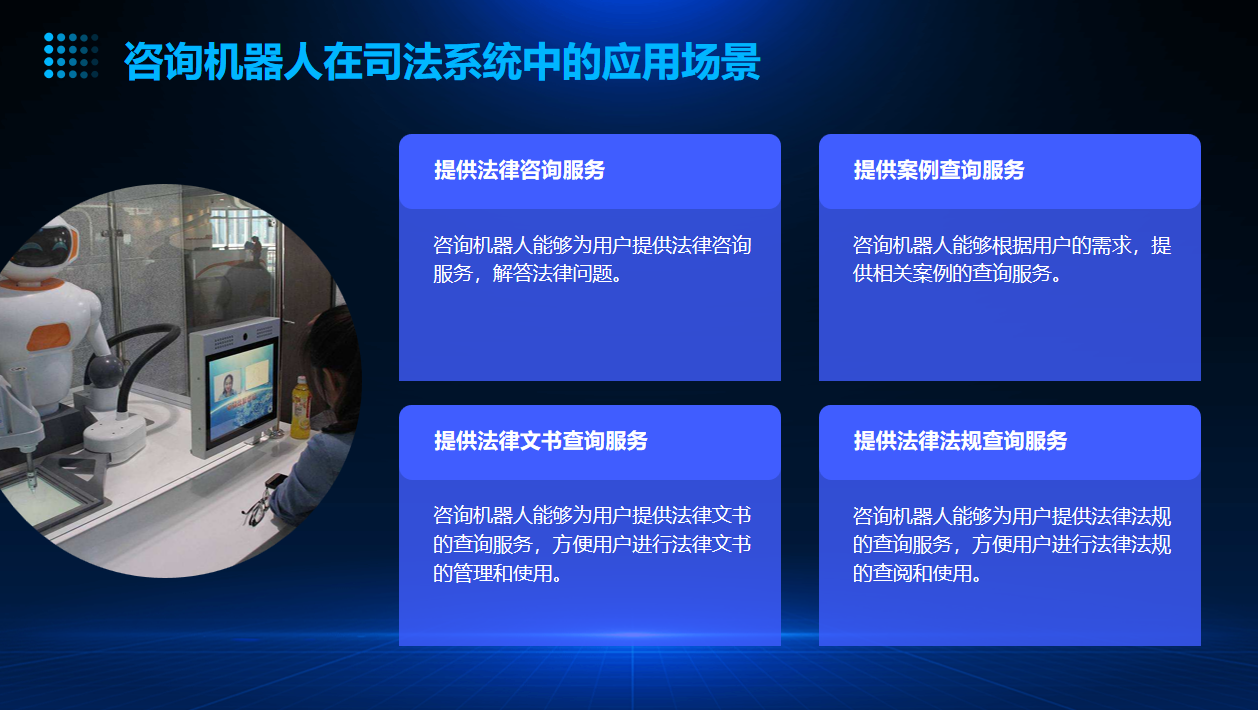 咨询机器人在司法系统中的应用场景

提供法律咨询服务

咨询机器人能够为用户提供法律咨询服务，解答法律问题。

提供案例查询服务

咨询机器人能够根据用户的需求，提供相关案例的查询服务。

提供法律文书查询服务

咨询机器人能够为用户提供法律文书的查询服务，方便用户进行法律文书的管理和使用。

提供法律法规查询服务

咨询机器人能够为用户提供法律法规的查询服务，方便用户进行法律法规的查阅和使用。